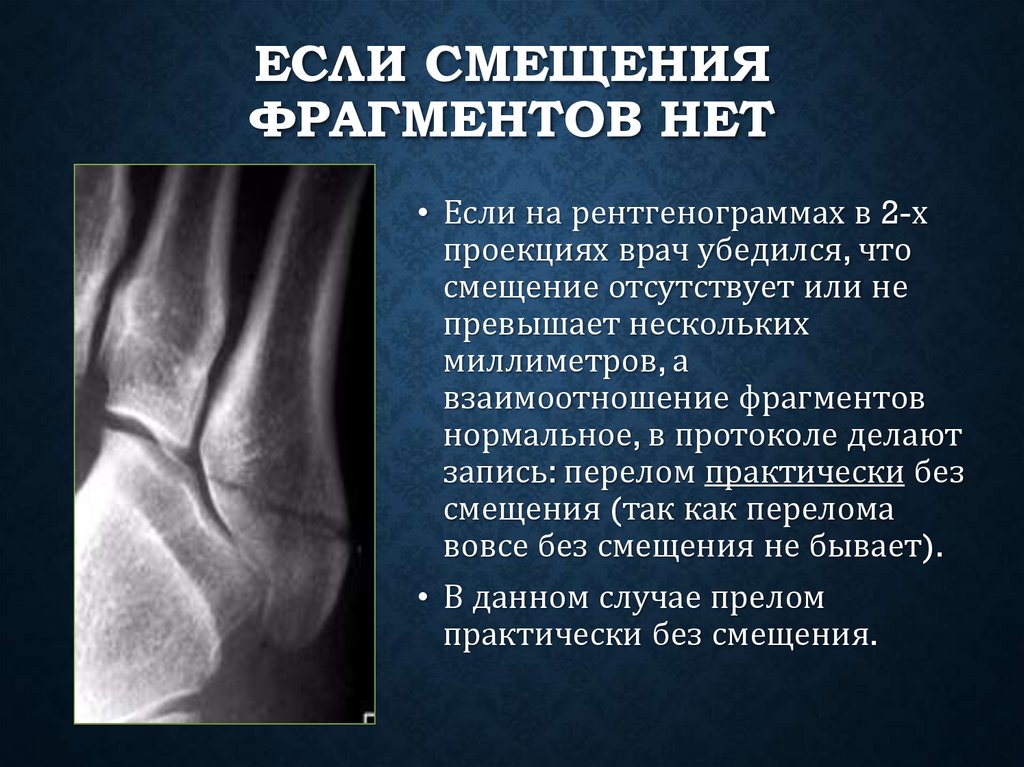 ЕСЛИ СМЕЩЕНИЯ ФРАГМЕНТОВ НЕТ

• Если на рентгенограммах в 2-х проекциях врач убедился, что смещение отсутствует или не превышает нескольких миллиметров, а взаимоотношение фрагментов нормальное, в протоколе делают запись: перелом практически без смещения (так как перелома вовсе без смещения не бывает).

• В данном случае прелом практически без смещения.